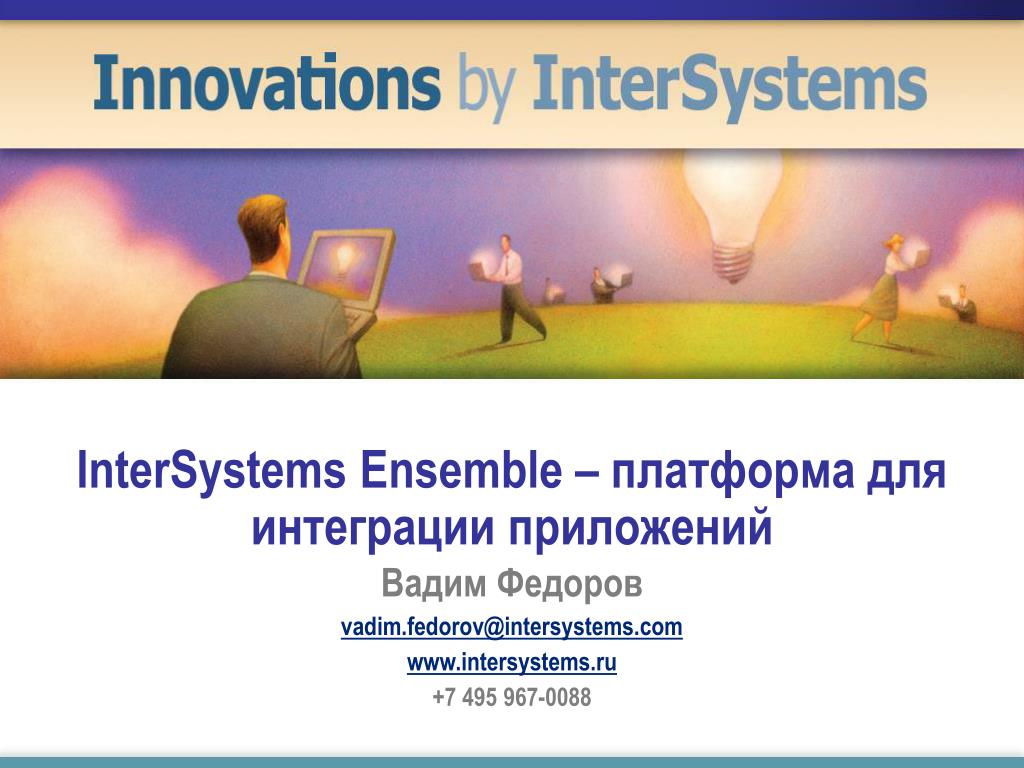 Innovations by InterSystems

InterSystems Ensemble – платформа для интеграции приложений

Вадим Федоров

vadim.fedorov@intersystems.com

www.intersystems.ru

+7 495 967-0088